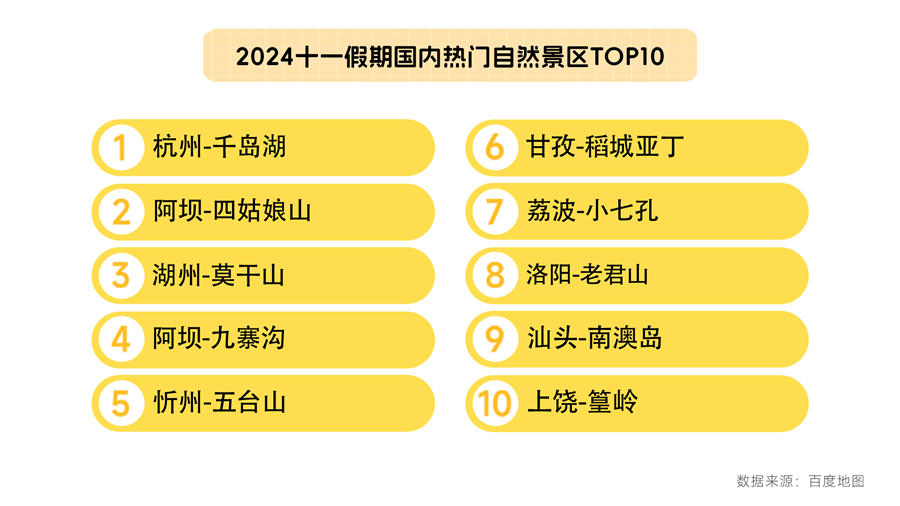 2024十一假期国内热门自然景区TOP10

1 杭州-千岛湖

2 阿坝-四姑娘山

3 湖州-莫干山

4 阿坝-九寨沟

5 忻州-五台山

6 甘孜-稻城亚丁

7 荔波-小七孔

8 洛阳-老君山

9 汕头-南澳岛

10 上饶-篁岭

数据来源：百度地图